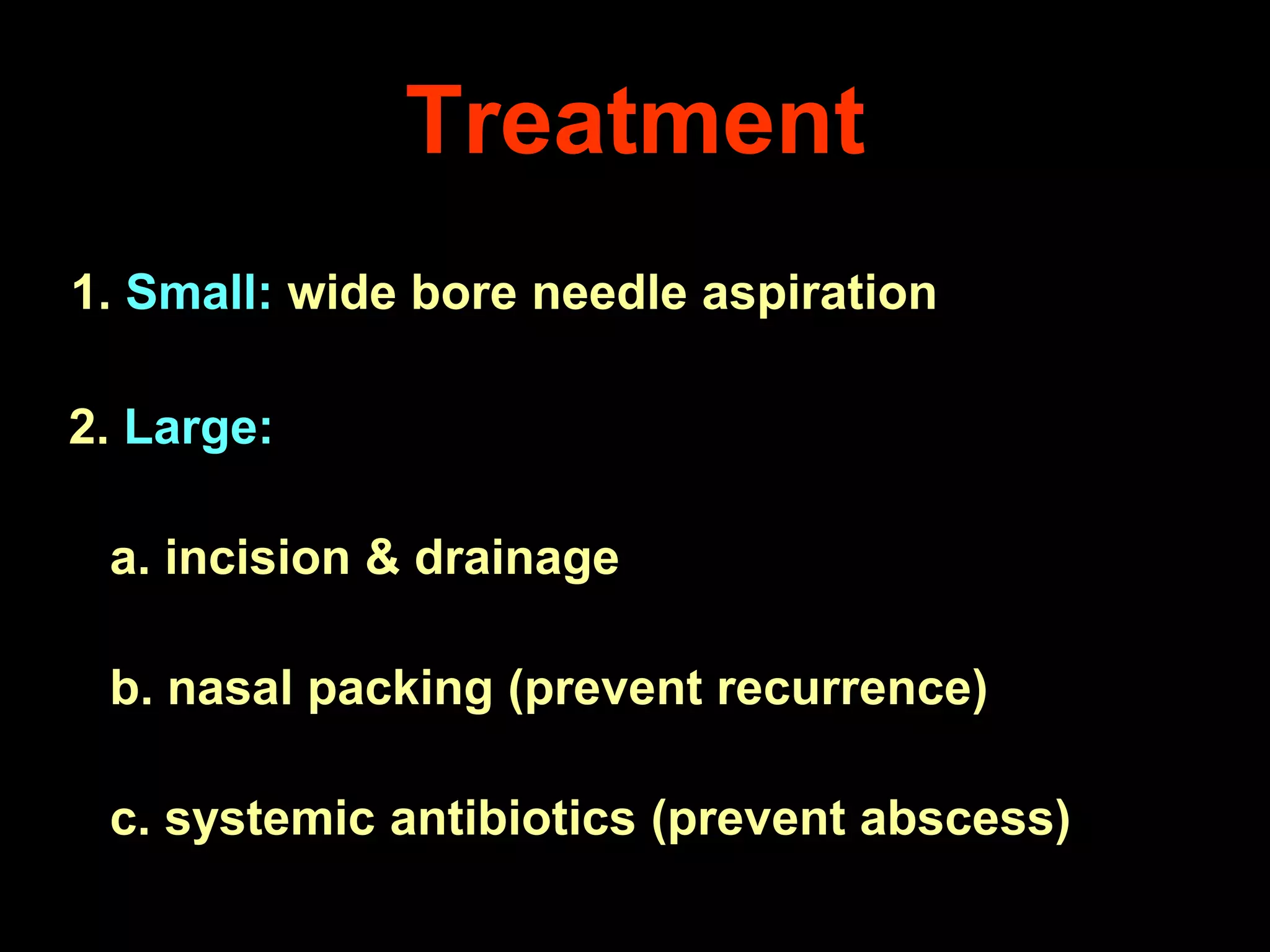 Treatment

1. Small: wide bore needle aspiration

2. Large:

a. incision & drainage

b. nasal packing (prevent recurrence)

c. systemic antibiotics (prevent abscess)